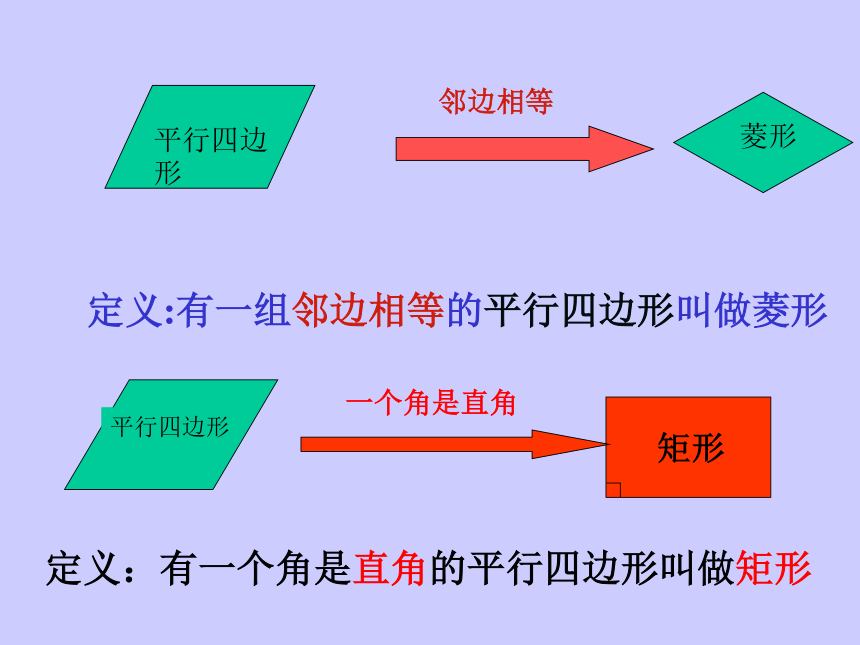 平行四边形

邻边相等

菱形

定义:有一组邻边相等的平行四边形叫做菱形

平行四边形

一个角是直角

矩形

定义：有一个角是直角的平行四边形叫做矩形